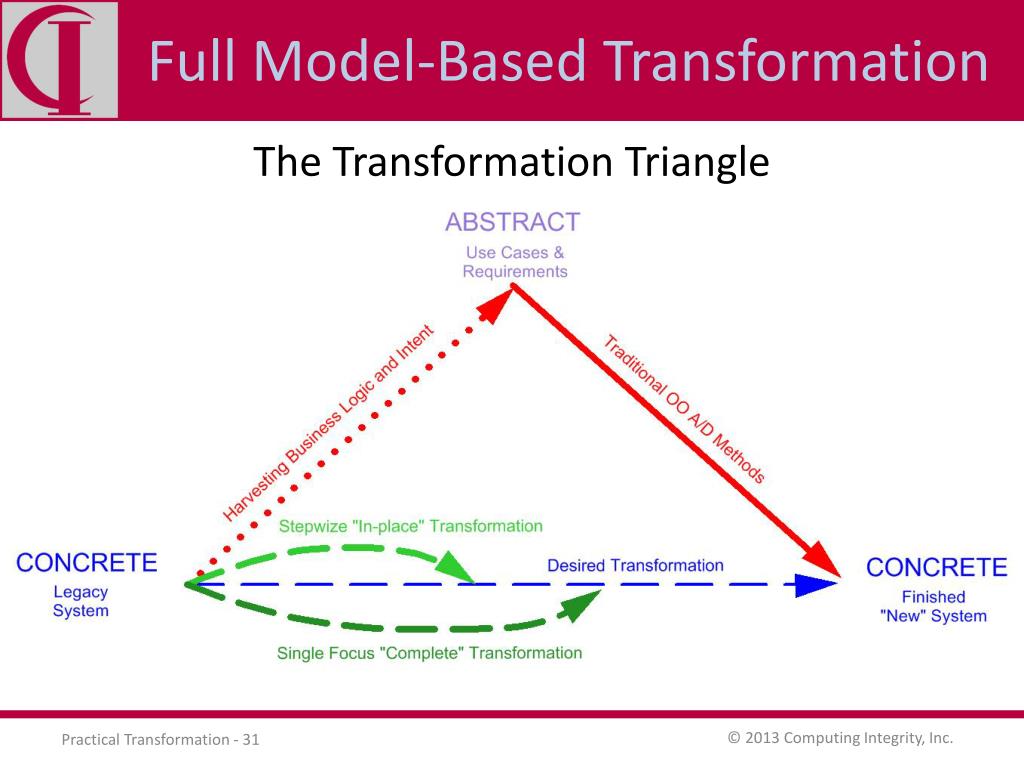 CI

Full Model-Based Transformation

The Transformation Triangle

ABSTRACT
Use Cases & Requirements

Harvesting Business Logic and Intent

Traditional OO A/D Methods

Stepwize "In-place" Transformation

CONCRETE
Legacy System

Desired Transformation

CONCRETE
Finished "New" System

Single Focus "Complete" Transformation

Practical Transformation - 31

© 2013 Computing Integrity, Inc.